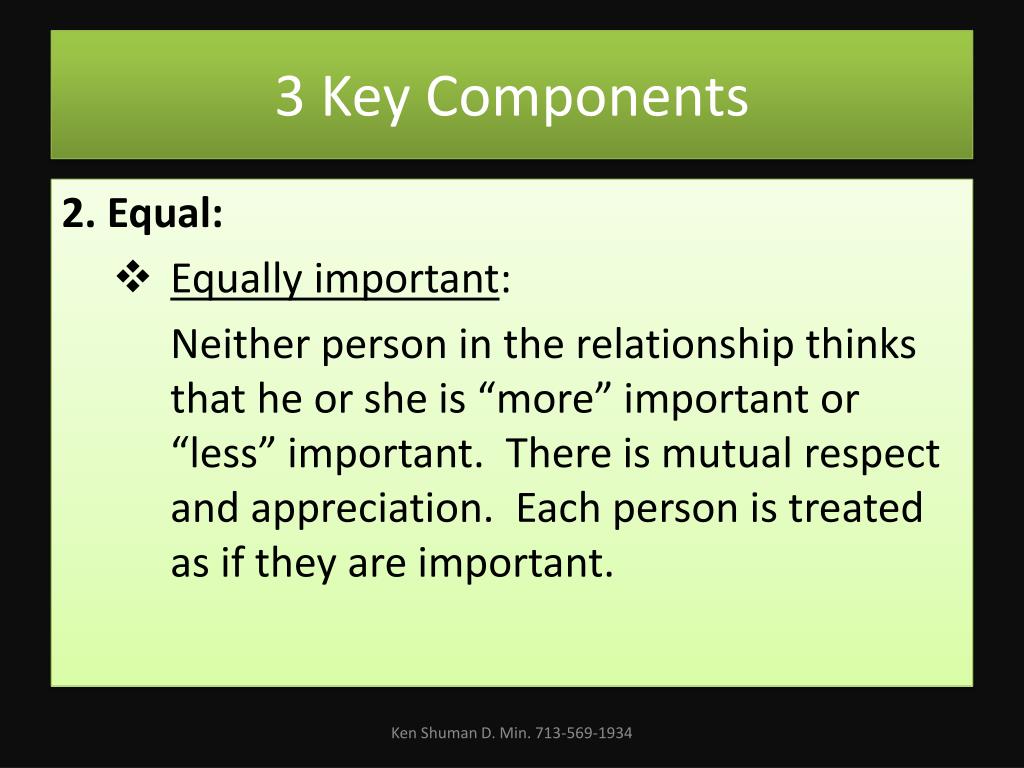 3 Key Components

2. Equal:

❖ Equally important:

Neither person in the relationship thinks that he or she is “more” important or “less” important. There is mutual respect and appreciation. Each person is treated as if they are important.

Ken Shuman D. Min. 713-569-1934